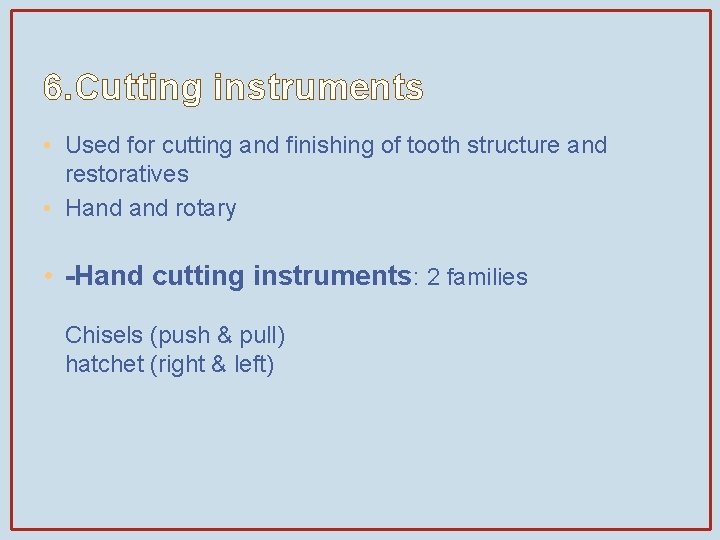 6.Cutting instruments

• Used for cutting and finishing of tooth structure and restoratives
• Hand and rotary

• -Hand cutting instruments: 2 families

Chisels (push & pull)
hatchet (right & left)